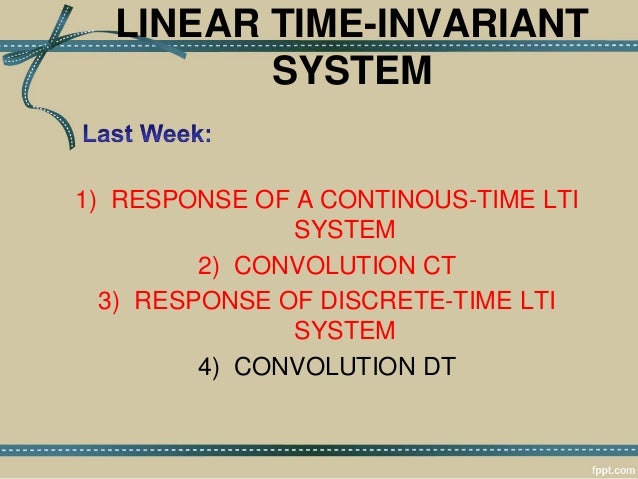 LINEAR TIME-INVARIANT SYSTEM

Last Week:

1) RESPONSE OF A CONTINOUS-TIME LTI SYSTEM
2) CONVOLUTION CT
3) RESPONSE OF DISCRETE-TIME LTI SYSTEM
4) CONVOLUTION DT

fppt.com